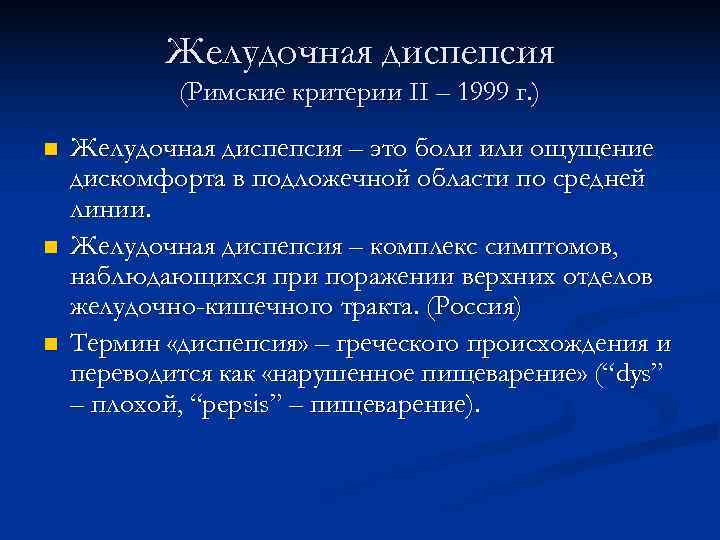 Желудочная диспепсия
(Римские критерии II – 1999 г.)

Желудочная диспепсия – это боли или ощущение дискомфорта в подложечной области по средней линии.

Желудочная диспепсия – комплекс симптомов, наблюдающихся при поражении верхних отделов желудочно-кишечного тракта. (Россия)

Термин «диспепсия» – греческого происхождения и переводится как «нарушенное пищеварение» (“dys” – плохой, “pepsis” – пищеварение).